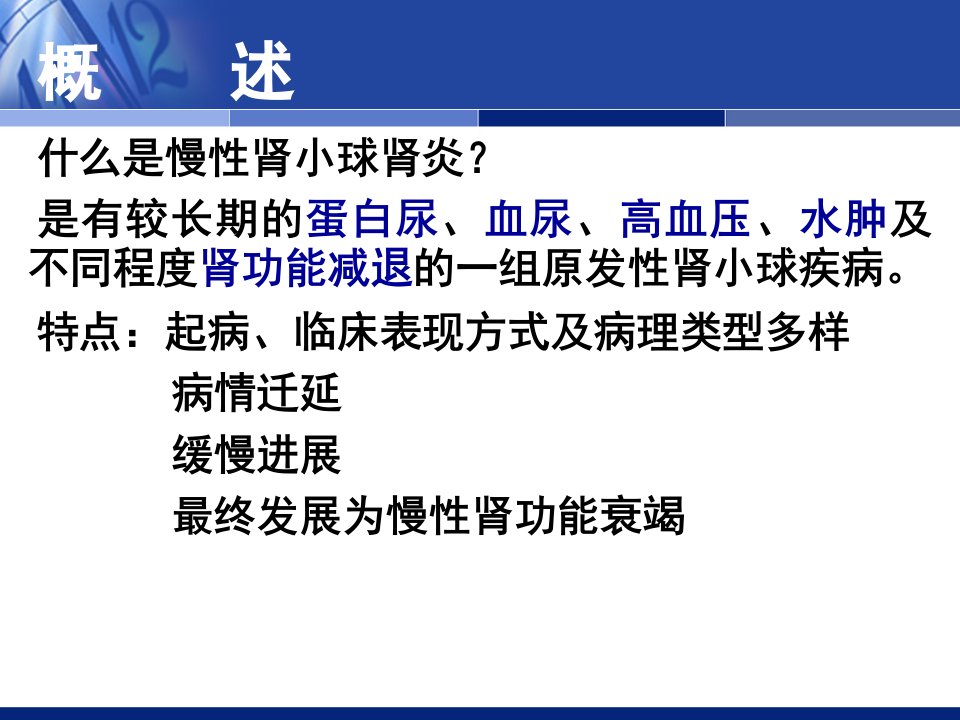 概　述

什么是慢性肾小球肾炎?

是有较长期的蛋白尿、血尿、高血压、水肿及不同程度肾功能减退的一组原发性肾小球疾病。

特点：起病、临床表现方式及病理类型多样
病情迁延
缓慢进展
最终发展为慢性肾功能衰竭